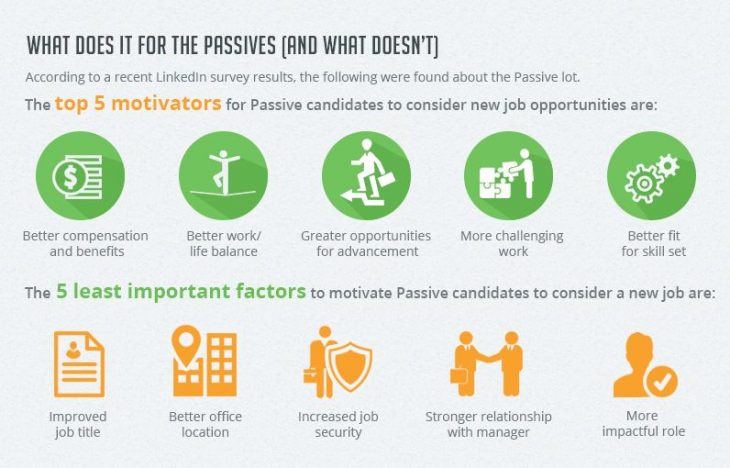 WHAT DOES IT FOR THE PASSIVES (AND WHAT DOESN'T)

According to a recent LinkedIn survey results, the following were found about the Passive lot.

The top 5 motivators for Passive candidates to consider new job opportunities are:

Better compensation and benefits

Better work/ life balance

Greater opportunities for advancement

More challenging work

Better fit for skill set

The 5 least important factors to motivate Passive candidates to consider a new job are:

Improved job title

Better office location

Increased job security

Stronger relationship with manager

More impactful role